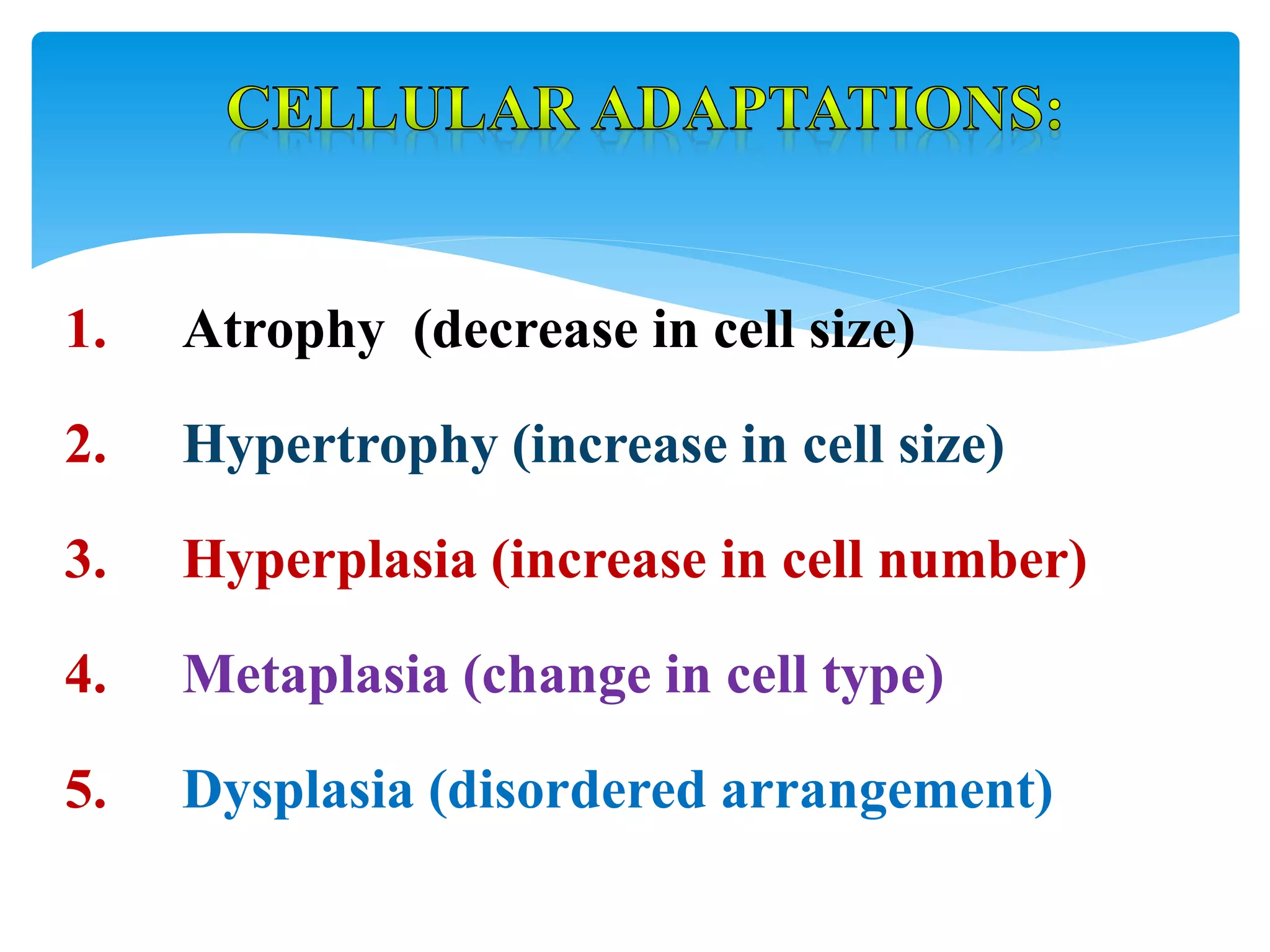 CELLULAR ADAPTATIONS:

1. Atrophy (decrease in cell size)

2. Hypertrophy (increase in cell size)

3. Hyperplasia (increase in cell number)

4. Metaplasia (change in cell type)

5. Dysplasia (disordered arrangement)